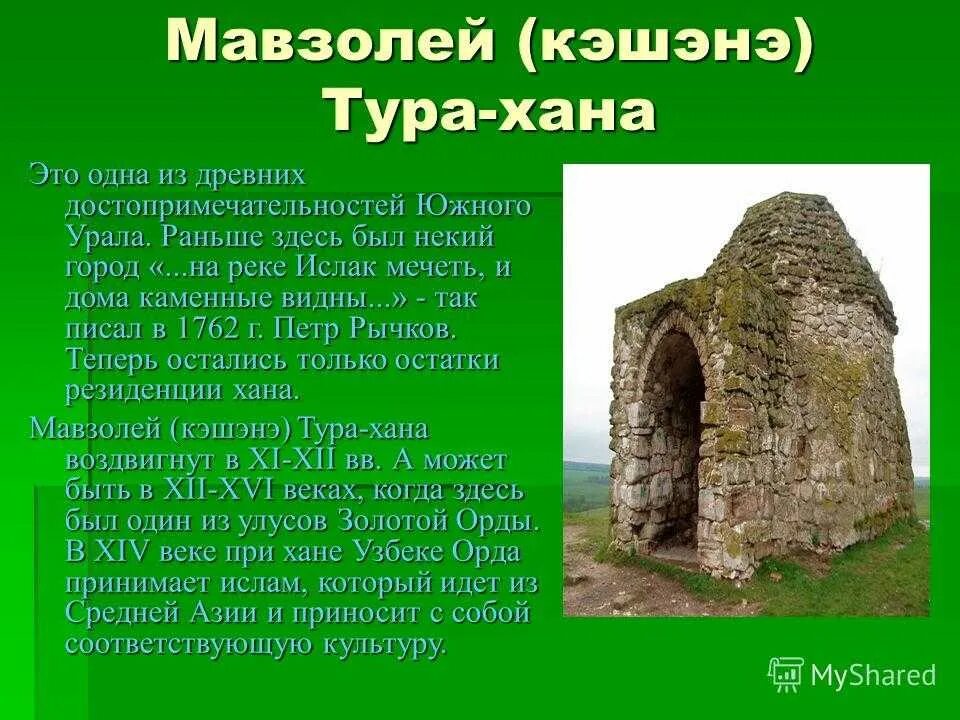 Мавзолей (кэшэнэ) Тура-хана

Это одна из древних достопримечательностей Южного Урала. Раньше здесь был некий город «...на реке Ислак мечеть, и дома каменные видны...» - так писал в 1762 г. Петр Рычков. Теперь остались только остатки резиденции хана.

Мавзолей (кэшэнэ) Тура-хана воздвигнут в XI-XII вв. А может быть в XII-XVI веках, когда здесь был один из улусов Золотой Орды. В XIV веке при хане Узбеке Орда принимает ислам, который идет из Средней Азии и приносит с собой соответствующую культуру.

MyShared